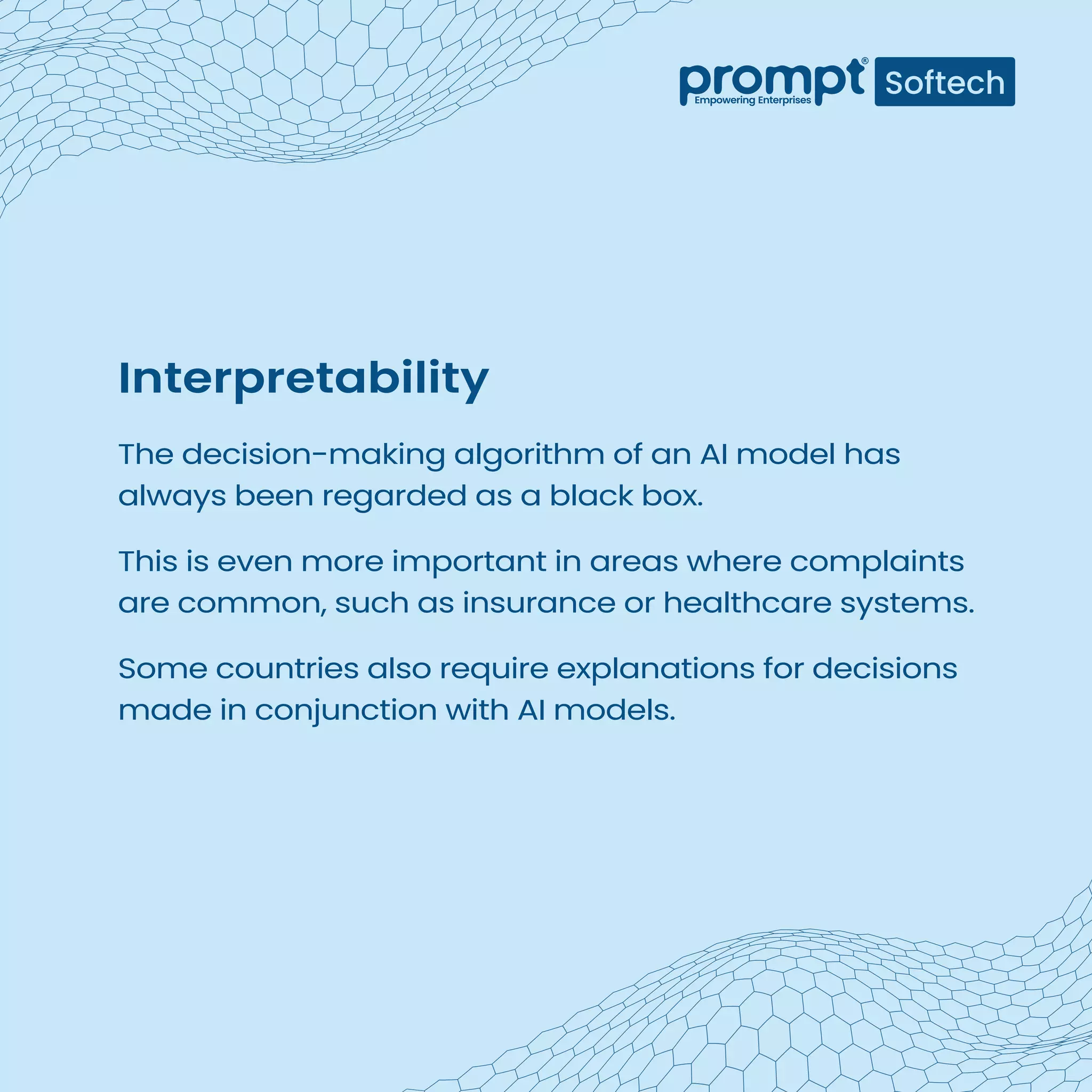 prompt® Softech
Empowering Enterprises

Interpretability

The decision-making algorithm of an AI model has always been regarded as a black box.

This is even more important in areas where complaints are common, such as insurance or healthcare systems.

Some countries also require explanations for decisions made in conjunction with AI models.